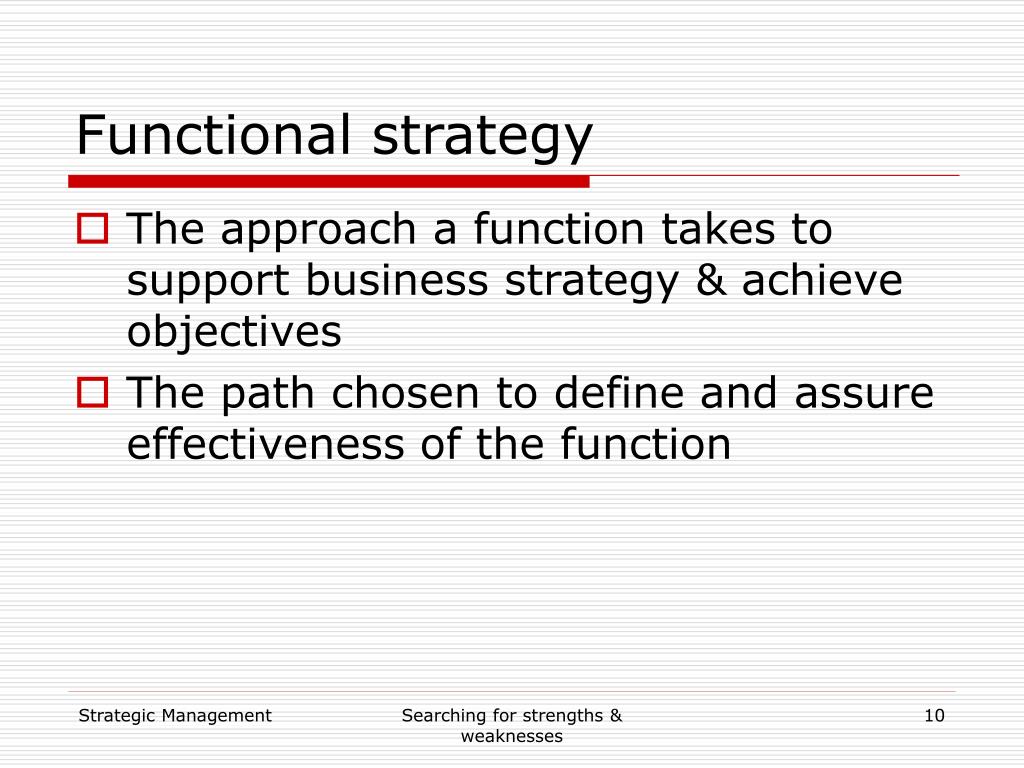 Functional strategy

The approach a function takes to support business strategy & achieve objectives

The path chosen to define and assure effectiveness of the function

Strategic Management

Searching for strengths & weaknesses

10